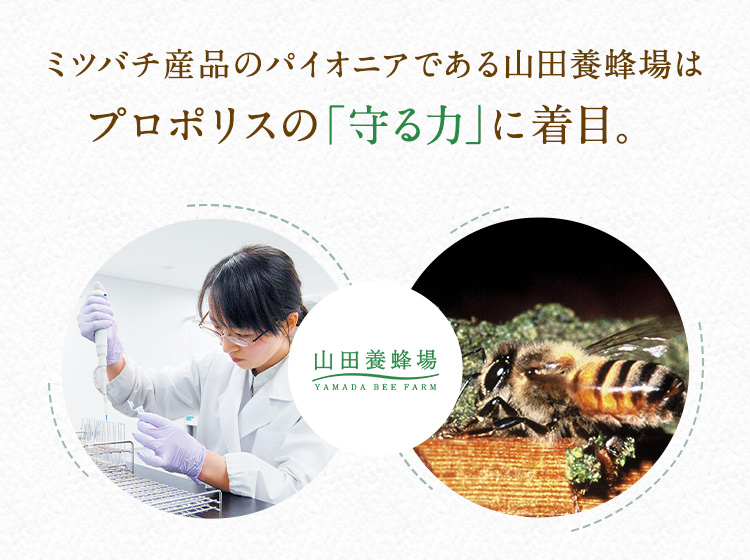 ミツバチ産品のパイオニアである山田養蜂場は
プロポリスの「守る力」に着目。

山田養蜂場
YAMADA BEE FARM